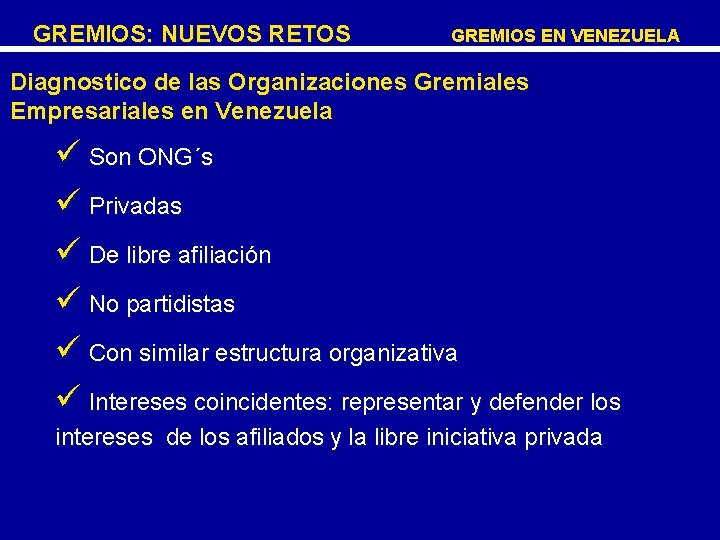 GREMIOS: NUEVOS RETOS GREMIOS EN VENEZUELA

Diagnostico de las Organizaciones Gremiales Empresariales en Venezuela

✓ Son ONG´s

✓ Privadas

✓ De libre afiliación

✓ No partidistas

✓ Con similar estructura organizativa

✓ Intereses coincidentes: representar y defender los intereses de los afiliados y la libre iniciativa privada